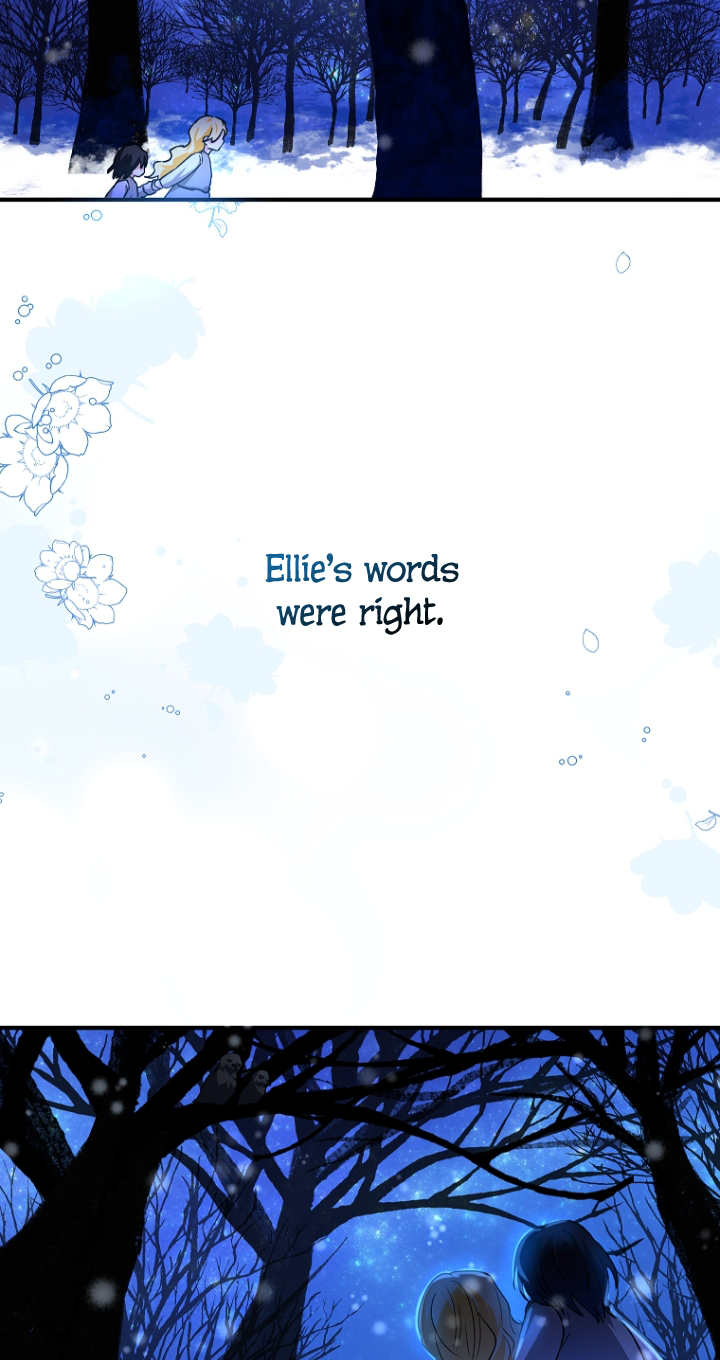 Ellie's words were right.